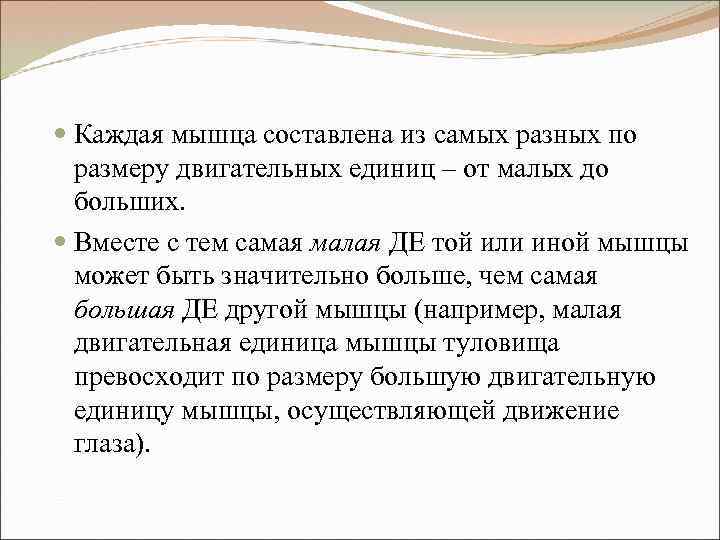 Каждая мышца составлена из самых разных по размеру двигательных единиц – от малых до больших.

Вместе с тем самая малая ДЕ той или иной мышцы может быть значительно больше, чем самая большая ДЕ другой мышцы (например, малая двигательная единица мышцы туловища превосходит по размеру большую двигательную единицу мышцы, осуществляющей движение глаза).